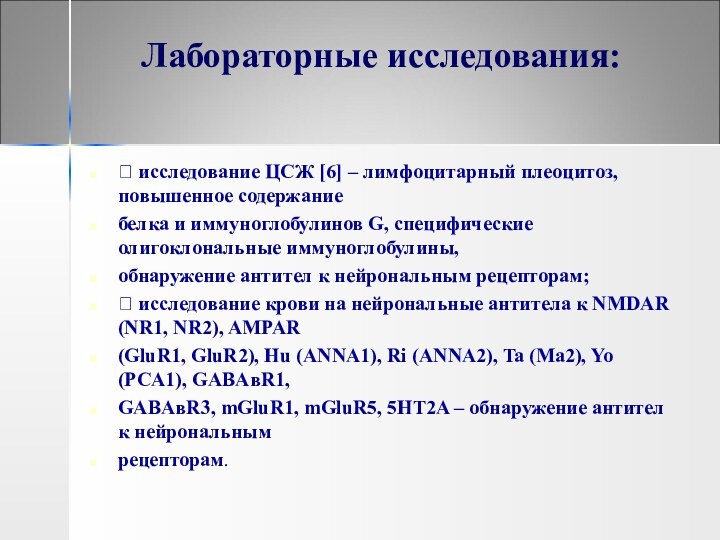 Лабораторные исследования:

 исследование ЦСЖ [6] – лимфоцитарный плеоцитоз, повышенное содержание

белка и иммуноглобулинов G, специфические олигоклональные иммуноглобулины,

обнаружение антител к нейрональным рецепторам;

 исследование крови на нейрональные антитела к NMDAR (NR1, NR2), AMPAR

(GluR1, GluR2), Hu (ANNA1), Ri (ANNA2), Ta (Ma2), Yo (PCA1), GABAвR1,

GABAвR3, mGluR1, mGluR5, 5HT2A – обнаружение антител к нейрональным

рецепторам.